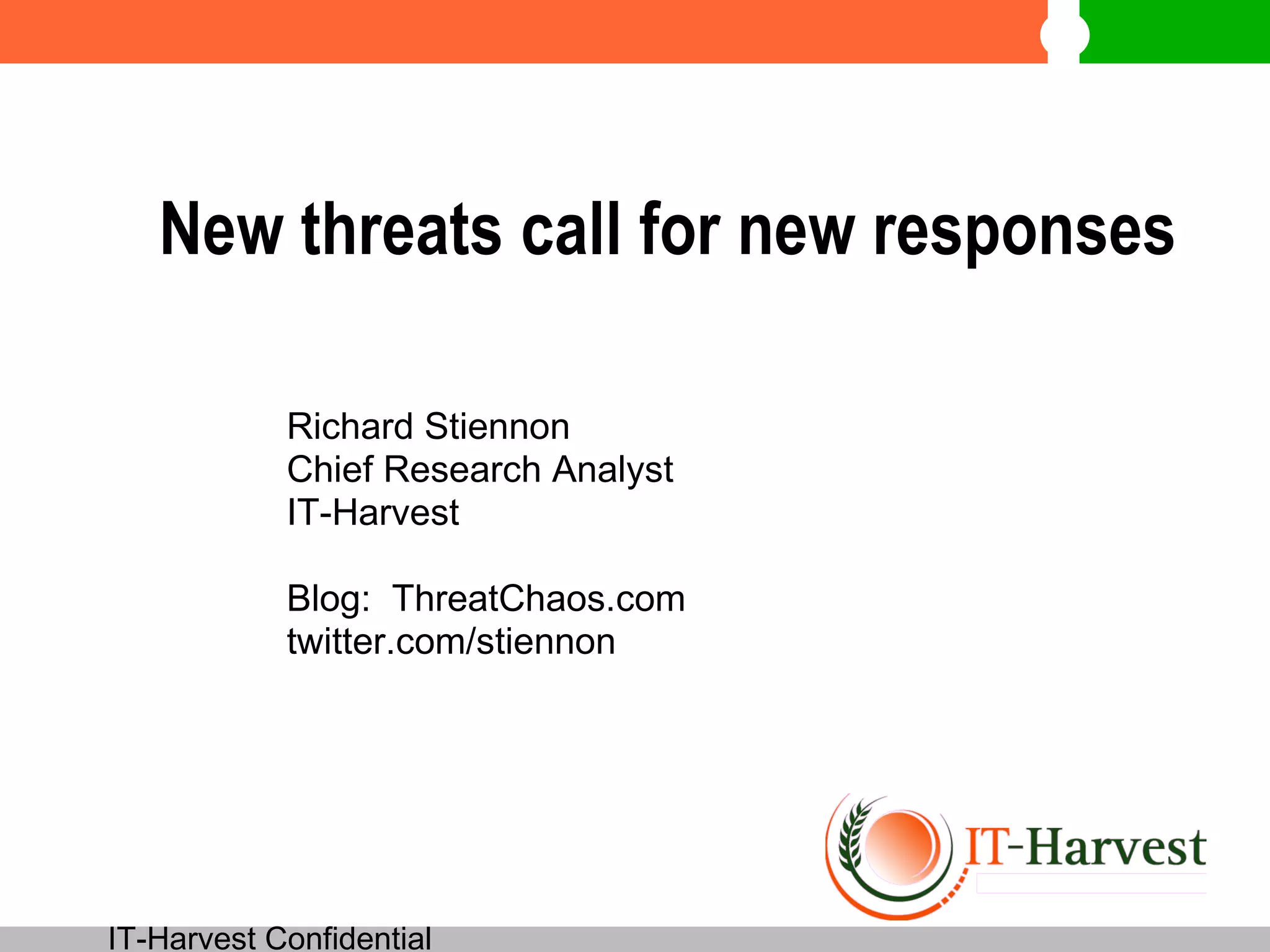 New threats call for new responses

Richard Stiennon
Chief Research Analyst
IT-Harvest

Blog: ThreatChaos.com
twitter.com/stiennon

IT-Harvest

IT-Harvest Confidential